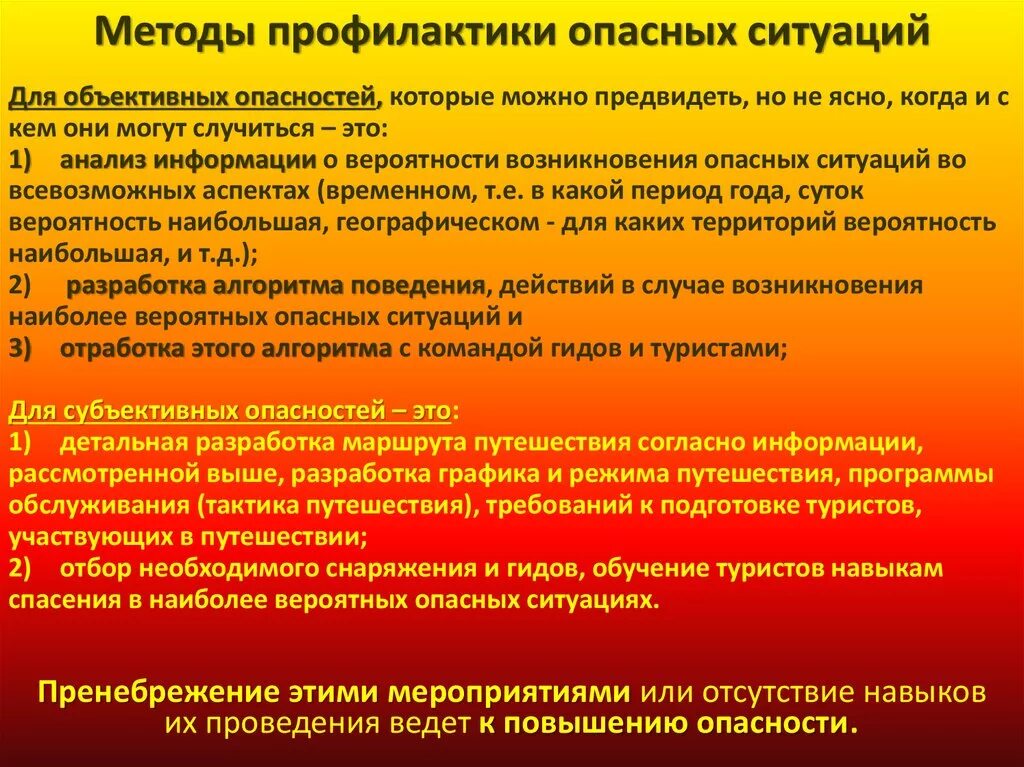 Методы профилактики опасных ситуаций

Для объективных опасностей, которые можно предвидеть, но не ясно, когда и с кем они могут случиться – это:
1) анализ информации о вероятности возникновения опасных ситуаций во всевозможных аспектах (временном, т.е. в какой период года, суток вероятность наибольшая, географическом - для каких территорий вероятность наибольшая, и т.д.);
2) разработка алгоритма поведения, действий в случае возникновения наиболее вероятных опасных ситуаций и
3) отработка этого алгоритма с командой гидов и туристами;

Для субъективных опасностей – это:
1) детальная разработка маршрута путешествия согласно информации, рассмотренной выше, разработка графика и режима путешествия, программы обслуживания (тактика путешествия), требований к подготовке туристов, участвующих в путешествии;
2) отбор необходимого снаряжения и гидов, обучение туристов навыкам спасения в наиболее вероятных опасных ситуациях.

Пренебрежение этими мероприятиями или отсутствие навыков их проведения ведет к повышению опасности.